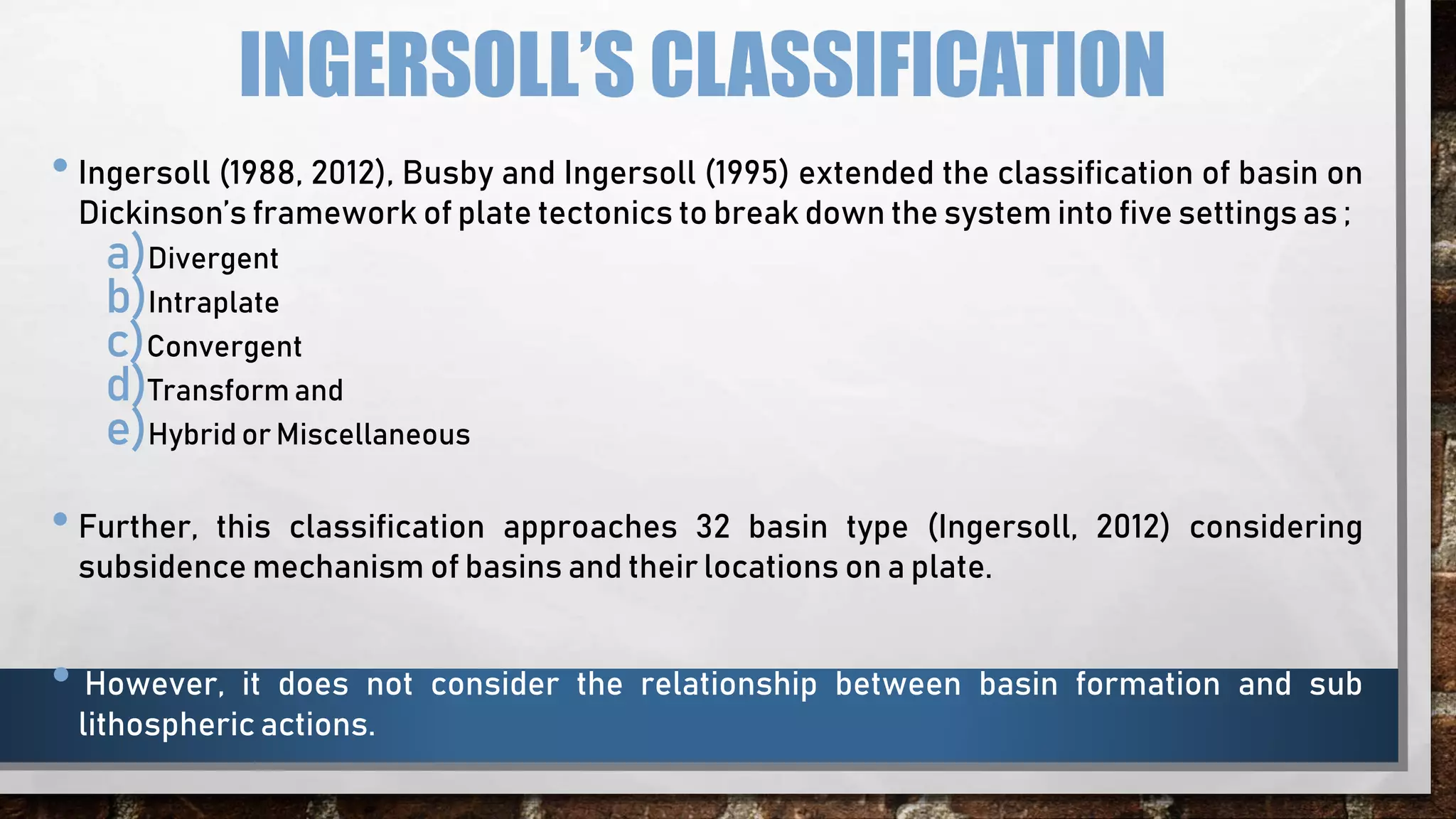 INGERSOLL'S CLASSIFICATION

• Ingersoll (1988, 2012), Busby and Ingersoll (1995) extended the classification of basin on Dickinson's framework of plate tectonics to break down the system into five settings as ;

a) Divergent
b) Intraplate
c) Convergent
d) Transform and
e) Hybrid or Miscellaneous

• Further, this classification approaches 32 basin type (Ingersoll, 2012) considering subsidence mechanism of basins and their locations on a plate.

• However, it does not consider the relationship between basin formation and sub lithospheric actions.